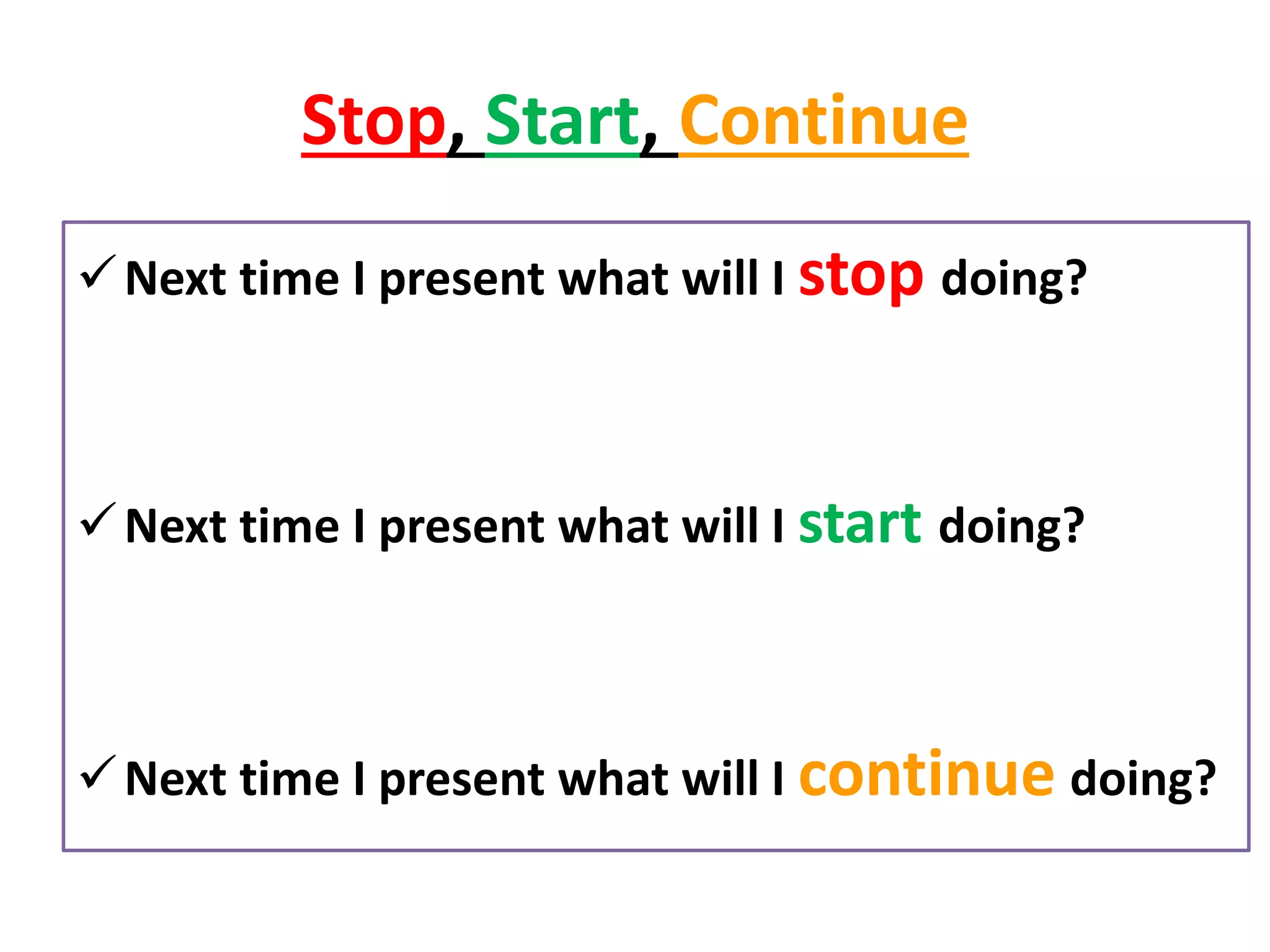 Stop, Start, Continue

✓ Next time I present what will I stop doing?

✓ Next time I present what will I start doing?

✓ Next time I present what will I continue doing?